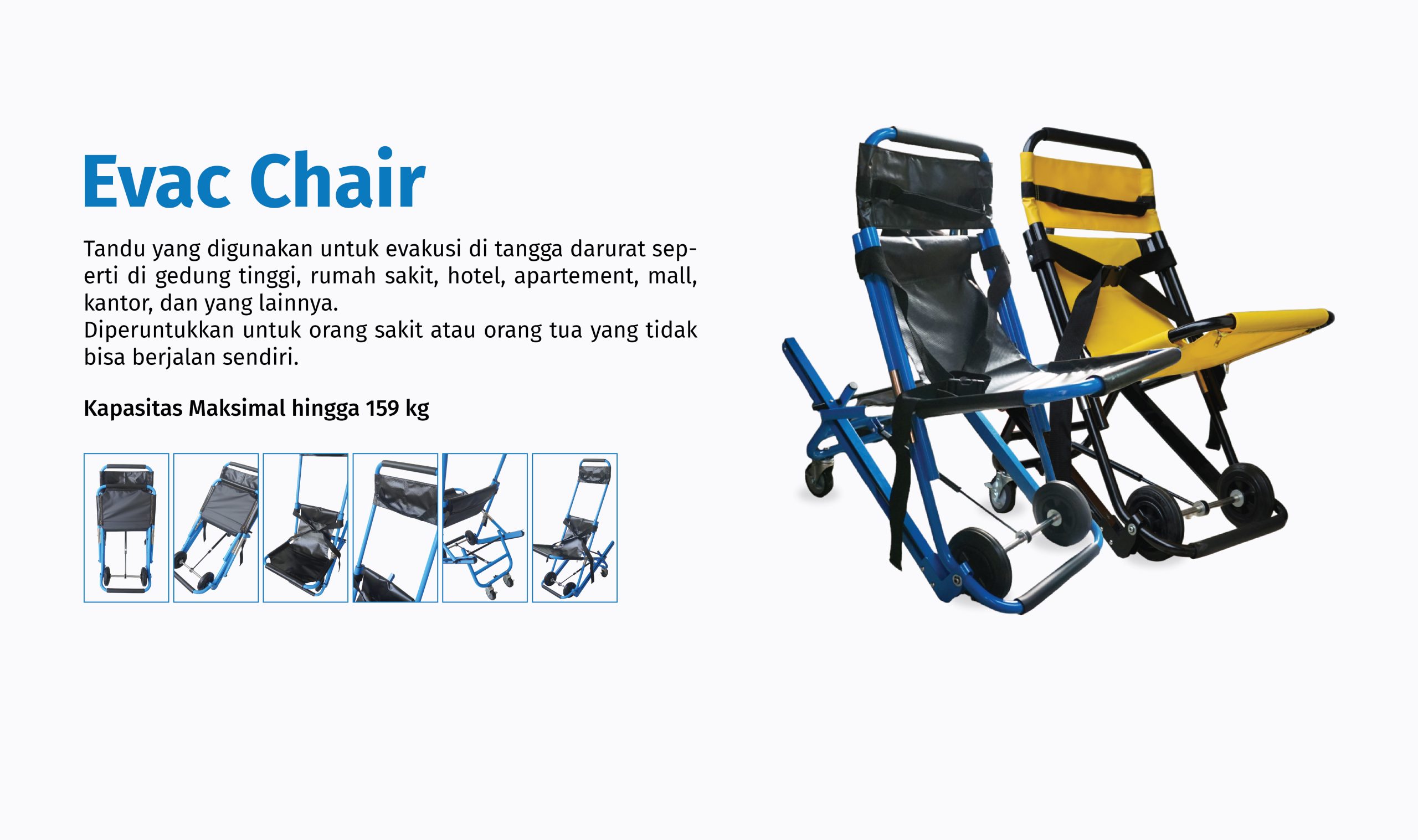 Evac Chair

Tandu yang digunakan untuk evakusi di tangga darurat seperti di gedung tinggi, rumah sakit, hotel, apartement, mall, kantor, dan yang lainnya.
Diperuntukkan untuk orang sakit atau orang tua yang tidak bisa berjalan sendiri.

Kapasitas Maksimal hingga 159 kg